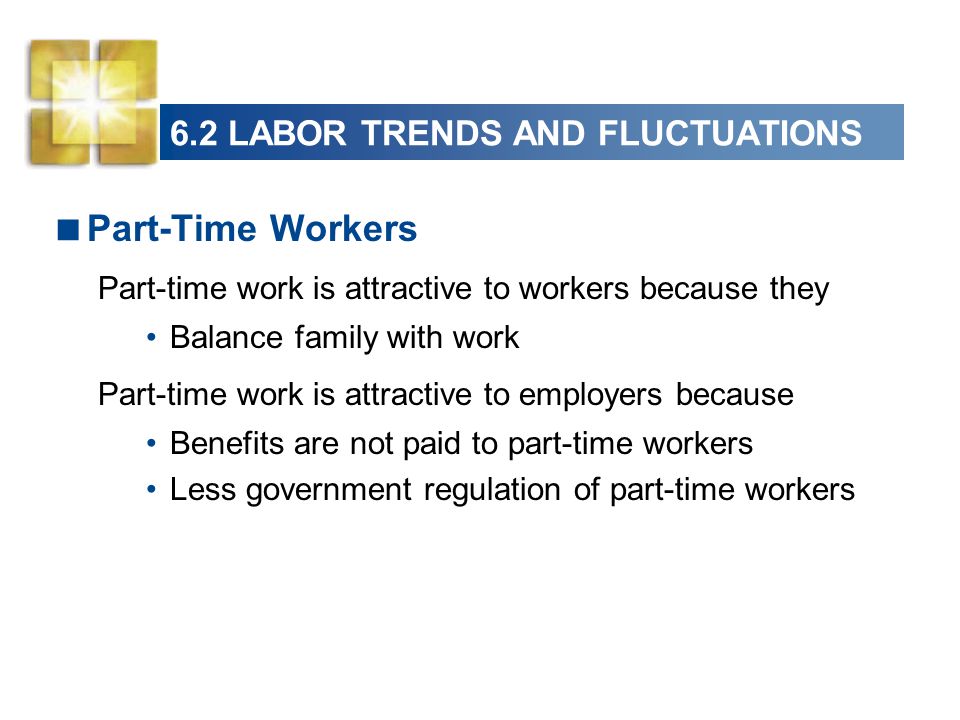 6.2 LABOR TRENDS AND FLUCTUATIONS

■ Part-Time Workers

Part-time work is attractive to workers because they

• Balance family with work

Part-time work is attractive to employers because

• Benefits are not paid to part-time workers
• Less government regulation of part-time workers